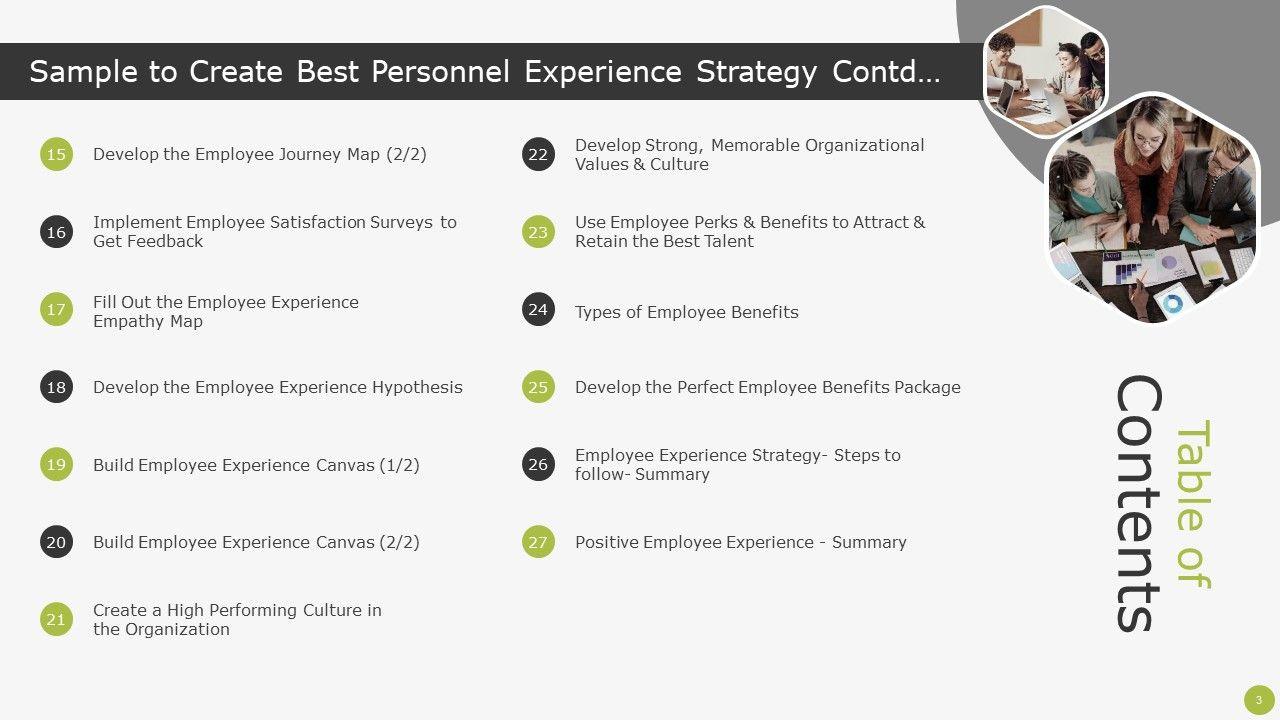 Sample to Create Best Personnel Experience Strategy Contd…

15 Develop the Employee Journey Map (2/2)

16 Implement Employee Satisfaction Surveys to Get Feedback

17 Fill Out the Employee Experience Empathy Map

18 Develop the Employee Experience Hypothesis

19 Build Employee Experience Canvas (1/2)

20 Build Employee Experience Canvas (2/2)

21 Create a High Performing Culture in the Organization

22 Develop Strong, Memorable Organizational Values & Culture

23 Use Employee Perks & Benefits to Attract & Retain the Best Talent

24 Types of Employee Benefits

25 Develop the Perfect Employee Benefits Package

26 Employee Experience Strategy- Steps to follow- Summary

27 Positive Employee Experience - Summary

Table of Contents

3